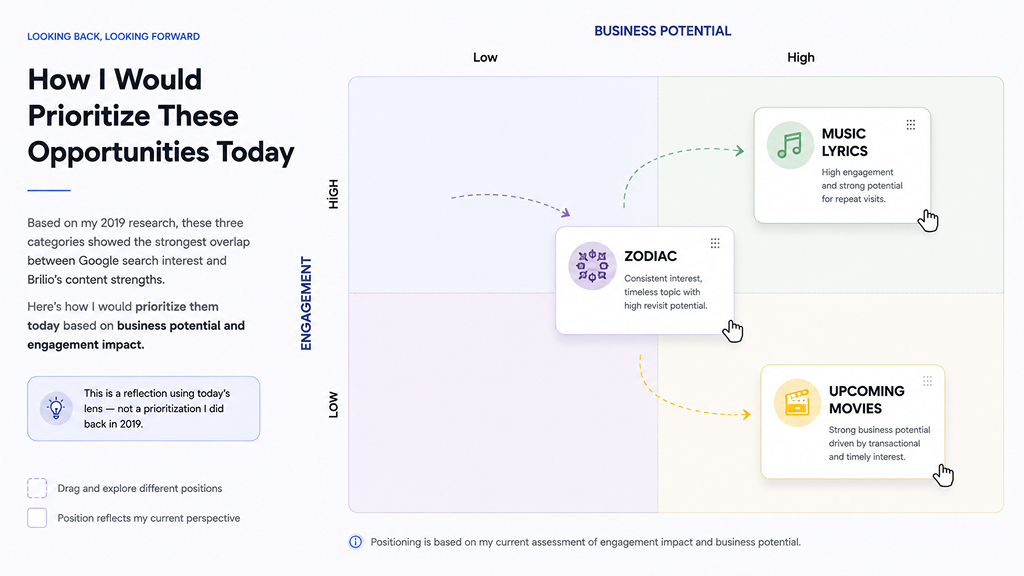 LOOKING BACK, LOOKING FORWARD

How I Would Prioritize These Opportunities Today

Based on my 2019 research, these three categories showed the strongest overlap between Google search interest and Brilio's content strengths.

Here's how I would prioritize them today based on business potential and engagement impact.

This is a reflection using today's lens — not a prioritization I did back in 2019.

Drag and explore different positions

Position reflects my current perspective

BUSINESS POTENTIAL

Low

High

ENGAGEMENT

HIGH

LOW

MUSIC LYRICS

High engagement and strong potential for repeat visits.

ZODIAC

Consistent interest, timeless topic with high revisit potential.

UPCOMING MOVIES

Strong business potential driven by transactional and timely interest.

Positioning is based on my current assessment of engagement impact and business potential.